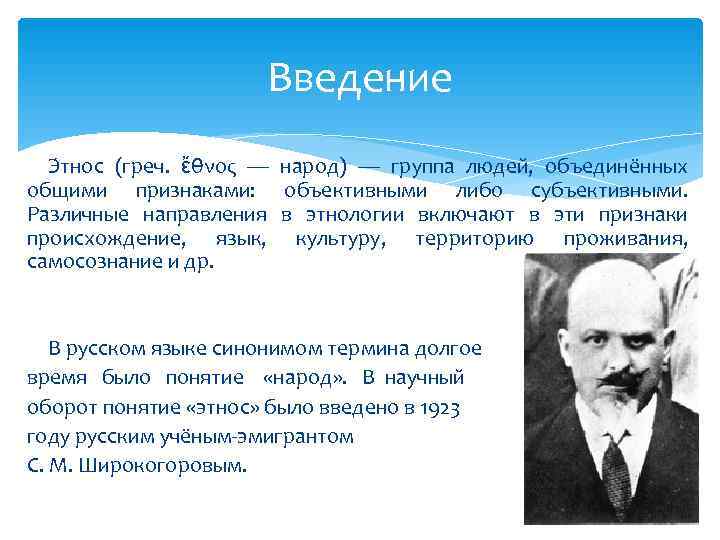 Введение

Этнос (греч. ἔθνος — народ) — группа людей, объединённых общими признаками: объективными либо субъективными. Различные направления в этнологии включают в эти признаки происхождение, язык, культуру, территорию проживания, самосознание и др.

В русском языке синонимом термина долгое время было понятие «народ». В научный оборот понятие «этнос» было введено в 1923 году русским учёным-эмигрантом С. М. Широкогоровым.